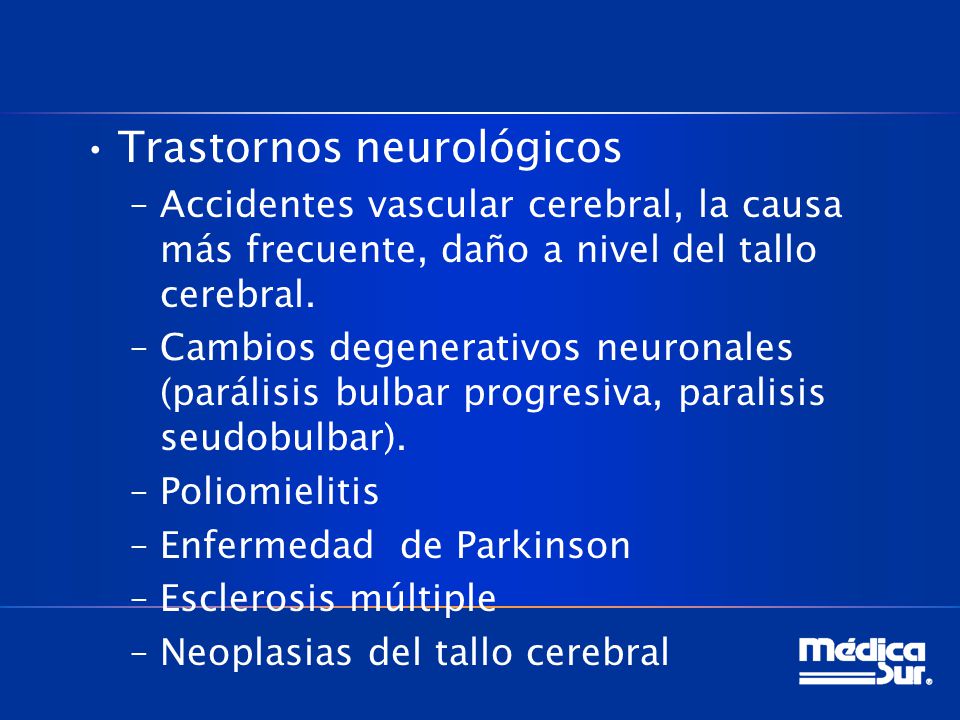 • Trastornos neurológicos

– Accidentes vascular cerebral, la causa más frecuente, daño a nivel del tallo cerebral.

– Cambios degenerativos neuronales (parálisis bulbar progresiva, paralisis seudobulbar).

– Poliomielitis

– Enfermedad de Parkinson

– Esclerosis múltiple

– Neoplasias del tallo cerebral

Médica Sur.